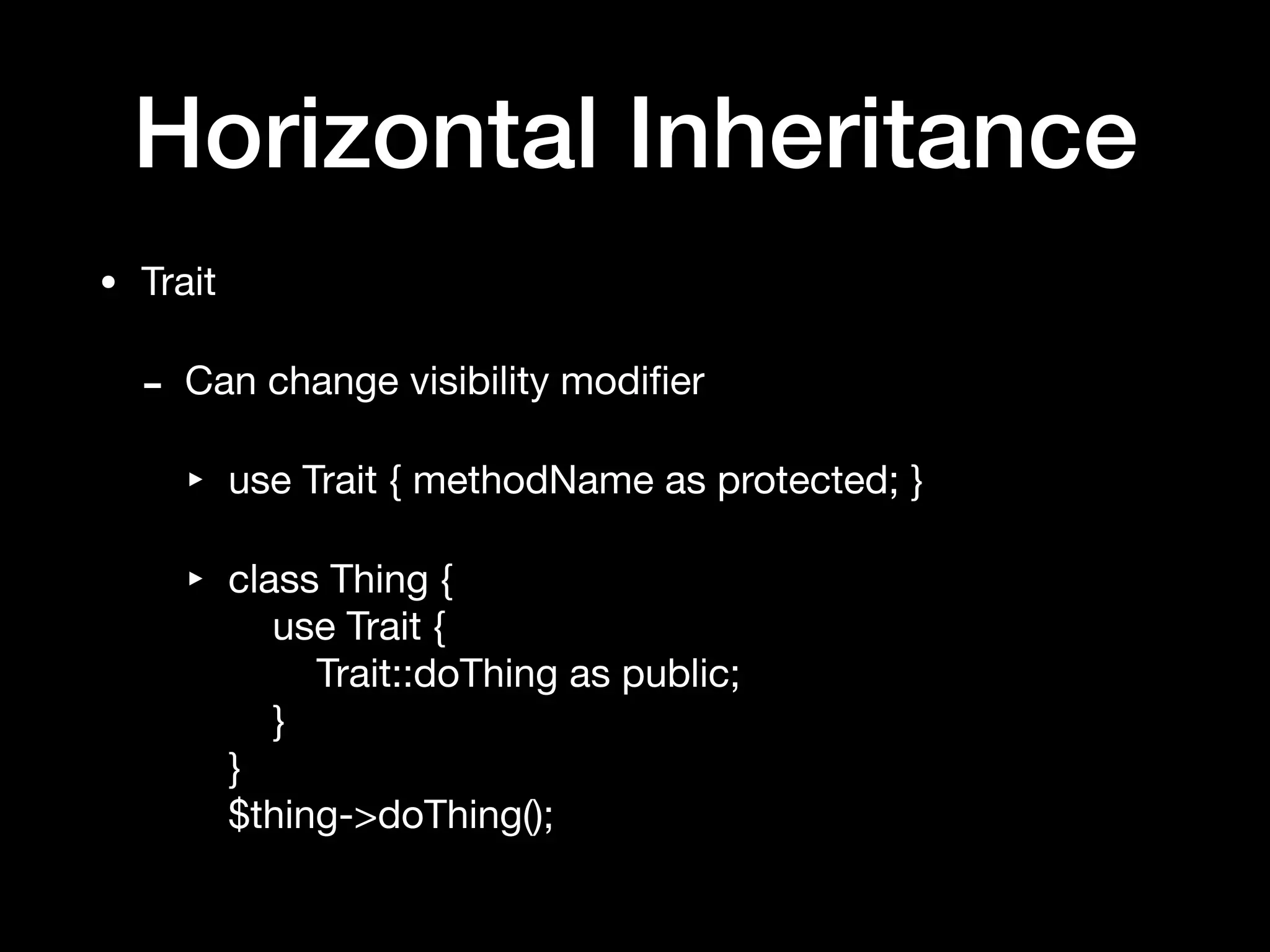 Horizontal Inheritance

• Trait

- Can change visibility modifier

▸ use Trait { methodName as protected; }

▸ class Thing {
    use Trait {
        Trait::doThing as public;
    }
}
$thing->doThing();